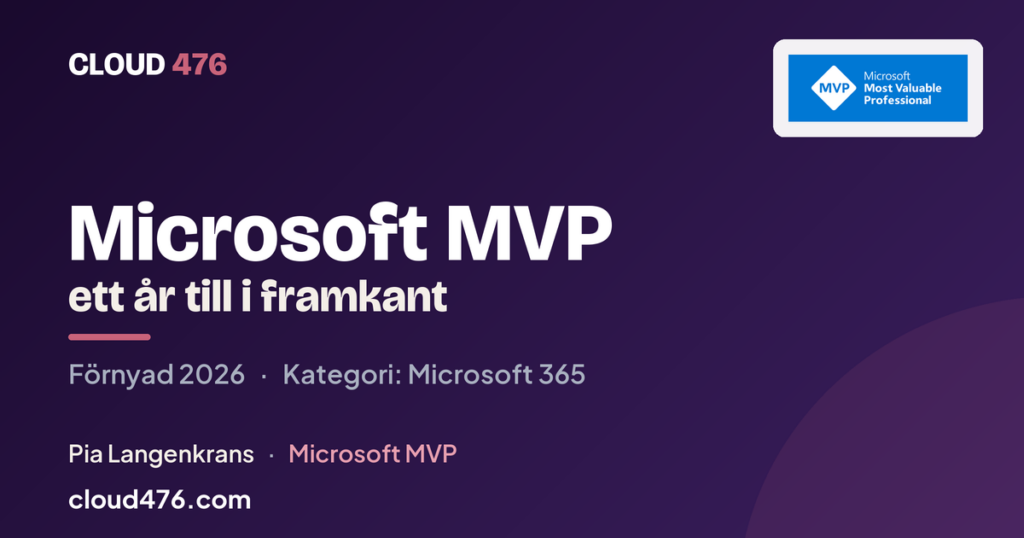 CLOUD 476

MVP
Microsoft
Most Valuable
Professional

Microsoft MVP
ett år till i framkant

Förnyad 2026 · Kategori: Microsoft 365

Pia Langenkrans · Microsoft MVP
cloud476.com